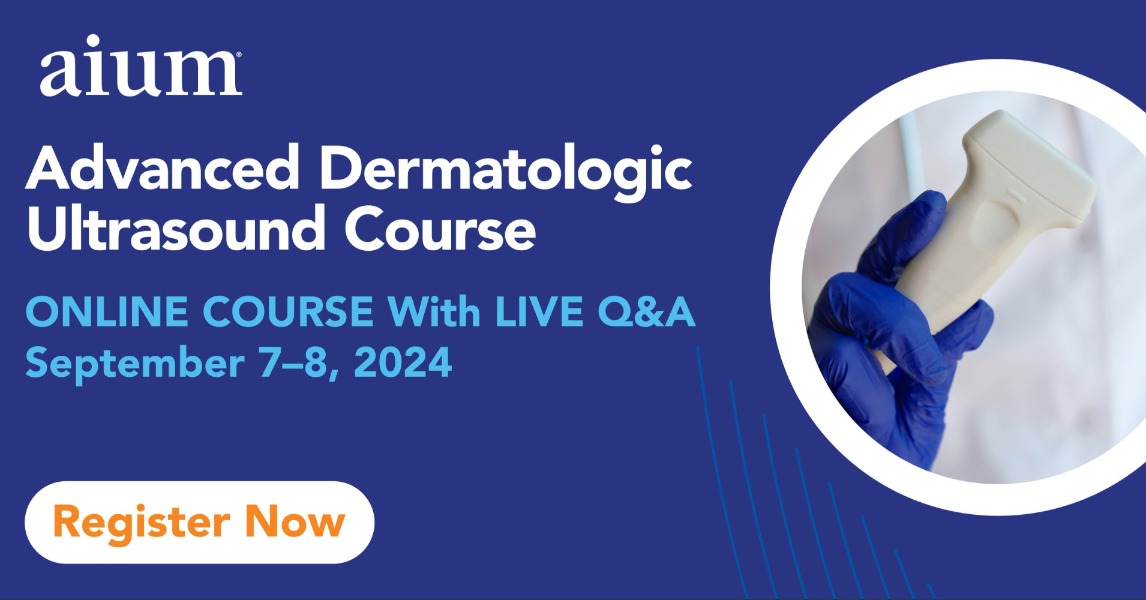 aium

Advanced Dermatologic Ultrasound Course

ONLINE COURSE With LIVE Q&A
September 7–8, 2024

Register Now